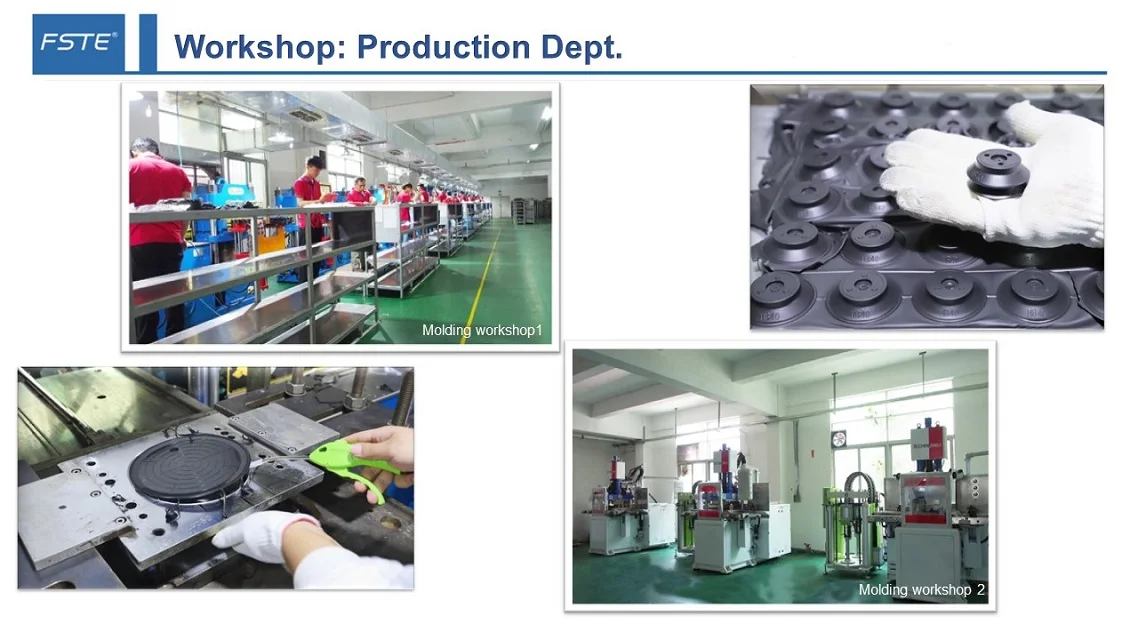 FSTE®

Workshop: Production Dept.

Molding workshop1

Molding workshop 2